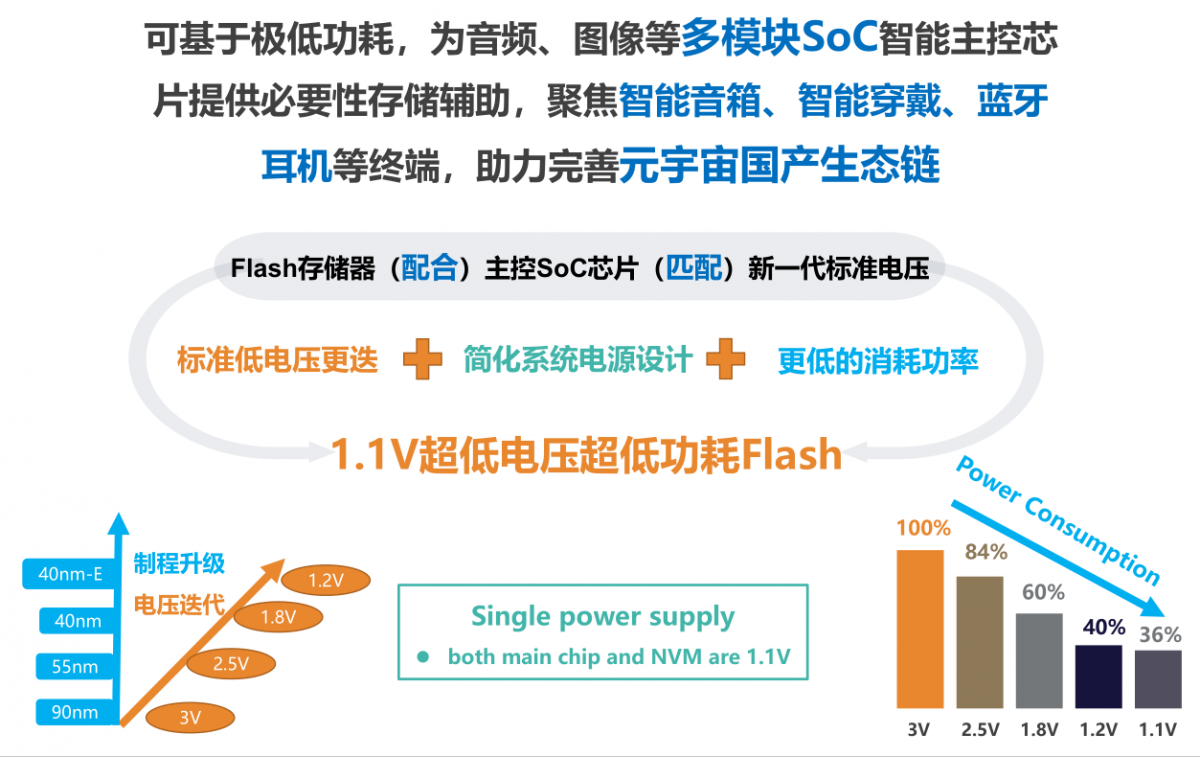 可基于极低功耗，为音频、图像等多模块SoC智能主控芯片提供必要性存储辅助，聚焦智能音箱、智能穿戴、蓝牙耳机等终端，助力完善元宇宙国产生态链

Flash存储器（配合）主控SoC芯片（匹配）新一代标准电压

标准低电压更迭 简化系统电源设计 更低的消耗功率

1.1V超低电压超低功耗Flash

制程升级
电压迭代
40nm-E
40nm
55nm
90nm
1.2V
1.8V
2.5V
3V

Single power supply
● both main chip and NVM are 1.1V

Power Consumption
100%
84%
60%
40%
36%
3V
2.5V
1.8V
1.2V
1.1V